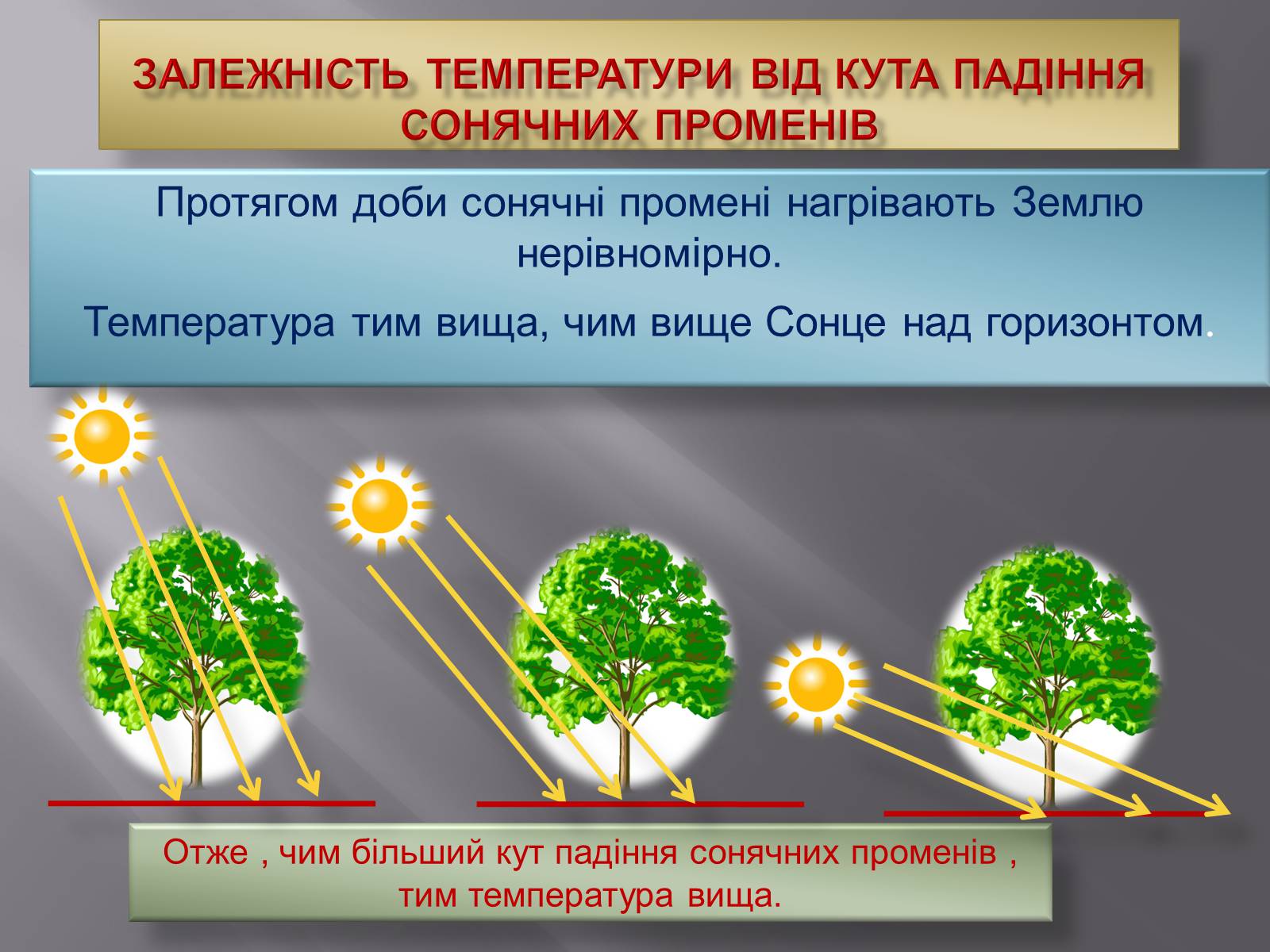 ЗАЛЕЖНІСТЬ ТЕМПЕРАТУРИ ВІД КУТА ПАДІННЯ СОНЯЧНИХ ПРОМЕНІВ

Протягом доби сонячні промені нагрівають Землю нерівномірно.

Температура тим вища, чим вище Сонце над горизонтом.

Отже , чим більший кут падіння сонячних променів , тим температура вища.